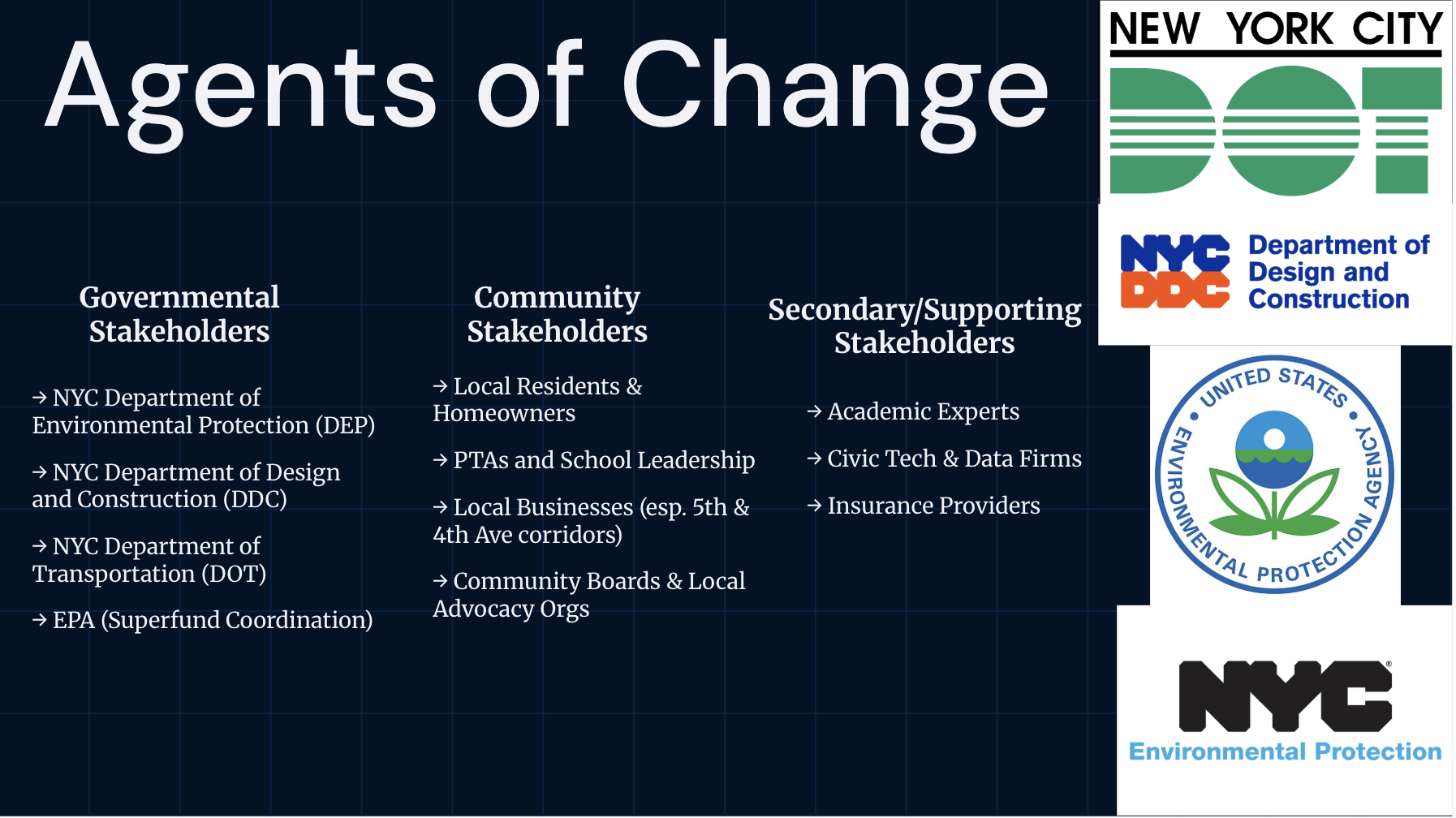 Agents of Change

Governmental Stakeholders

→ NYC Department of Environmental Protection (DEP)

→ NYC Department of Design and Construction (DDC)

→ NYC Department of Transportation (DOT)

→ EPA (Superfund Coordination)

Community Stakeholders

→ Local Residents & Homeowners

→ PTAs and School Leadership

→ Local Businesses (esp. 5th & 4th Ave corridors)

→ Community Boards & Local Advocacy Orgs

Secondary/Supporting Stakeholders

→ Academic Experts

→ Civic Tech & Data Firms

→ Insurance Providers

NEW YORK CITY DOT

NYC DDC Department of Design and Construction

UNITED STATES ENVIRONMENTAL PROTECTION AGENCY

NYC Environmental Protection